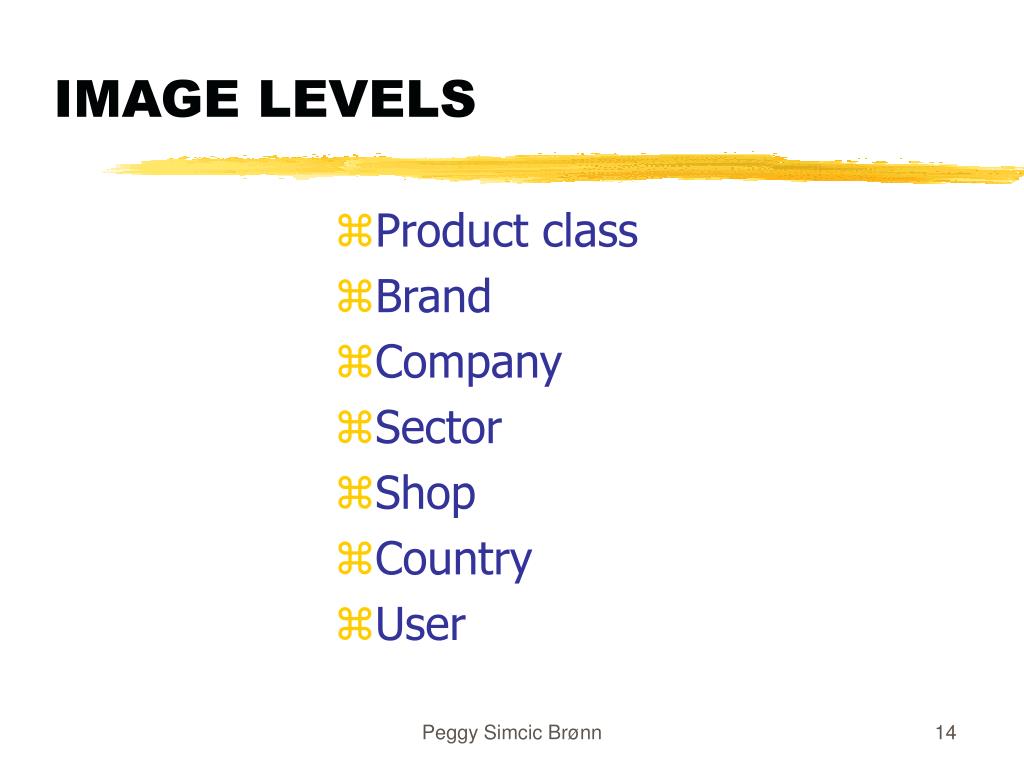 IMAGE LEVELS

⌘Product class
⌘Brand
⌘Company
⌘Sector
⌘Shop
⌘Country
⌘User

Peggy Simcic Brønn

14